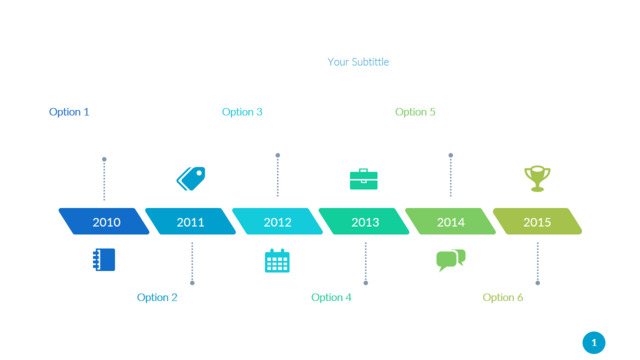 Your Subtittle

Option 1

Option 3

Option 5

2010

2011

2012

2013

2014

2015

Option 2

Option 4

Option 6

1